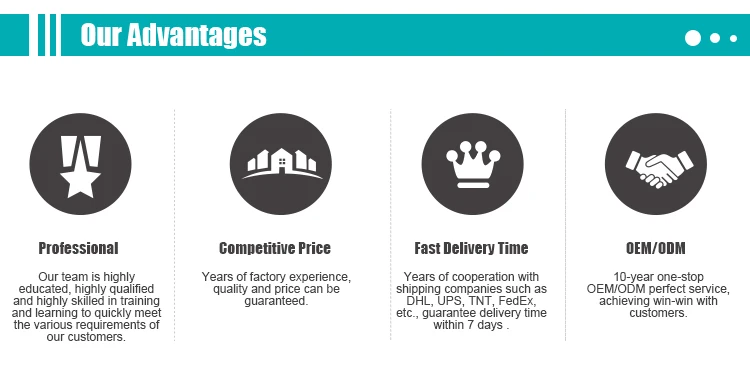 Our Advantages

Professional

Our team is highly educated, highly qualified and highly skilled in training and learning to quickly meet the various requirements of our customers.

Competitive Price

Years of factory experience, quality and price can be guaranteed.

Fast Delivery Time

Years of cooperation with shipping companies such as DHL, UPS, TNT, FedEx, etc., guarantee delivery time within 7 days .

OEM/ODM

10-year one-stop OEM/ODM perfect service, achieving win-win with customers.